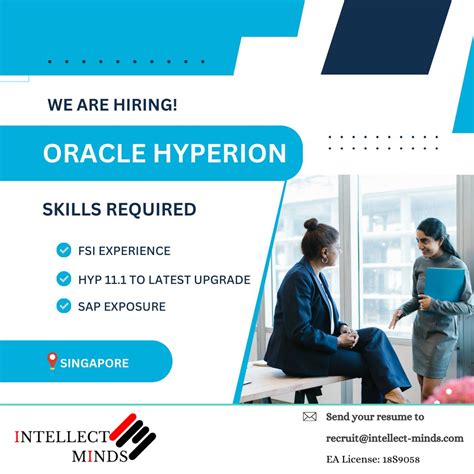 WE ARE HIRING!

ORACLE HYPERION

SKILLS REQUIRED

FSI EXPERIENCE

HYP 11.1 TO LATEST UPGRADE

SAP EXPOSURE

SINGAPORE

INTELLECT MINDS

Send your resume to

recruit@intellect-minds.com

EA License: 18S9058